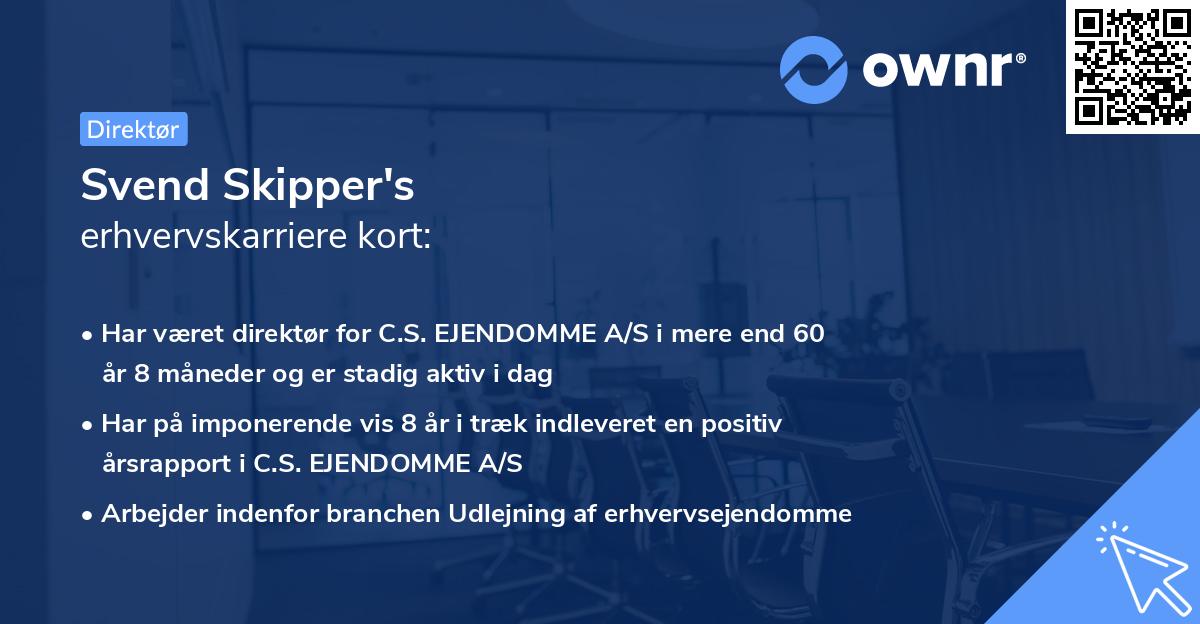 ownr®

Direktør

Svend Skipper's
erhvervskarriere kort:

• Har været direktør for C.S. EJENDOMME A/S i mere end 60 år 8 måneder og er stadig aktiv i dag
• Har på imponerende vis 8 år i træk indleveret en positiv årsrapport i C.S. EJENDOMME A/S
• Arbejder indenfor branchen Udlejning af erhvervsejendomme